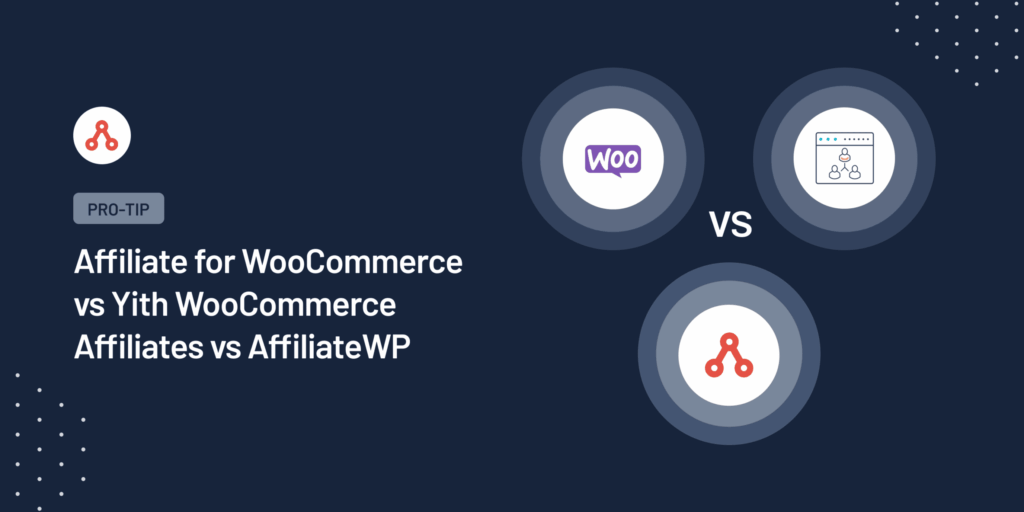 PRO-TIP

Affiliate for WooCommerce vs Yith WooCommerce Affiliates vs AffiliateWP

Woo

VS